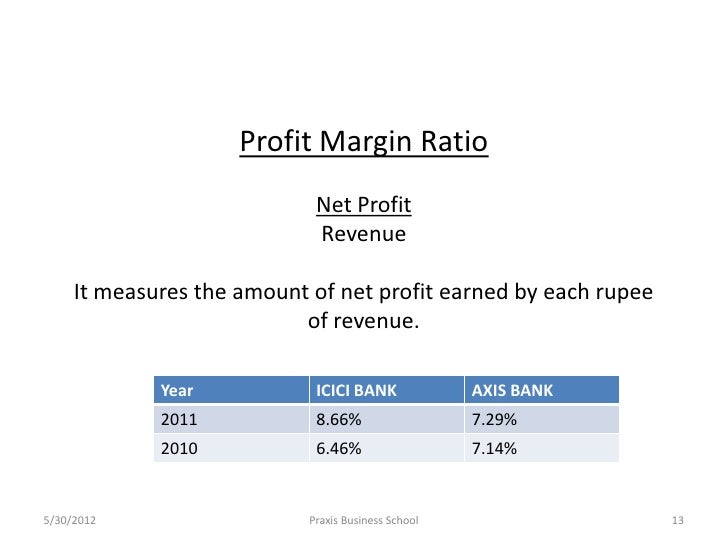 Profit Margin Ratio

Net Profit
Revenue

It measures the amount of net profit earned by each rupee of revenue.

| Year | ICICI BANK | AXIS BANK |
|---|---|---|
| 2011 | 8.66% | 7.29% |
| 2010 | 6.46% | 7.14% |

5/30/2012 Praxis Business School 13